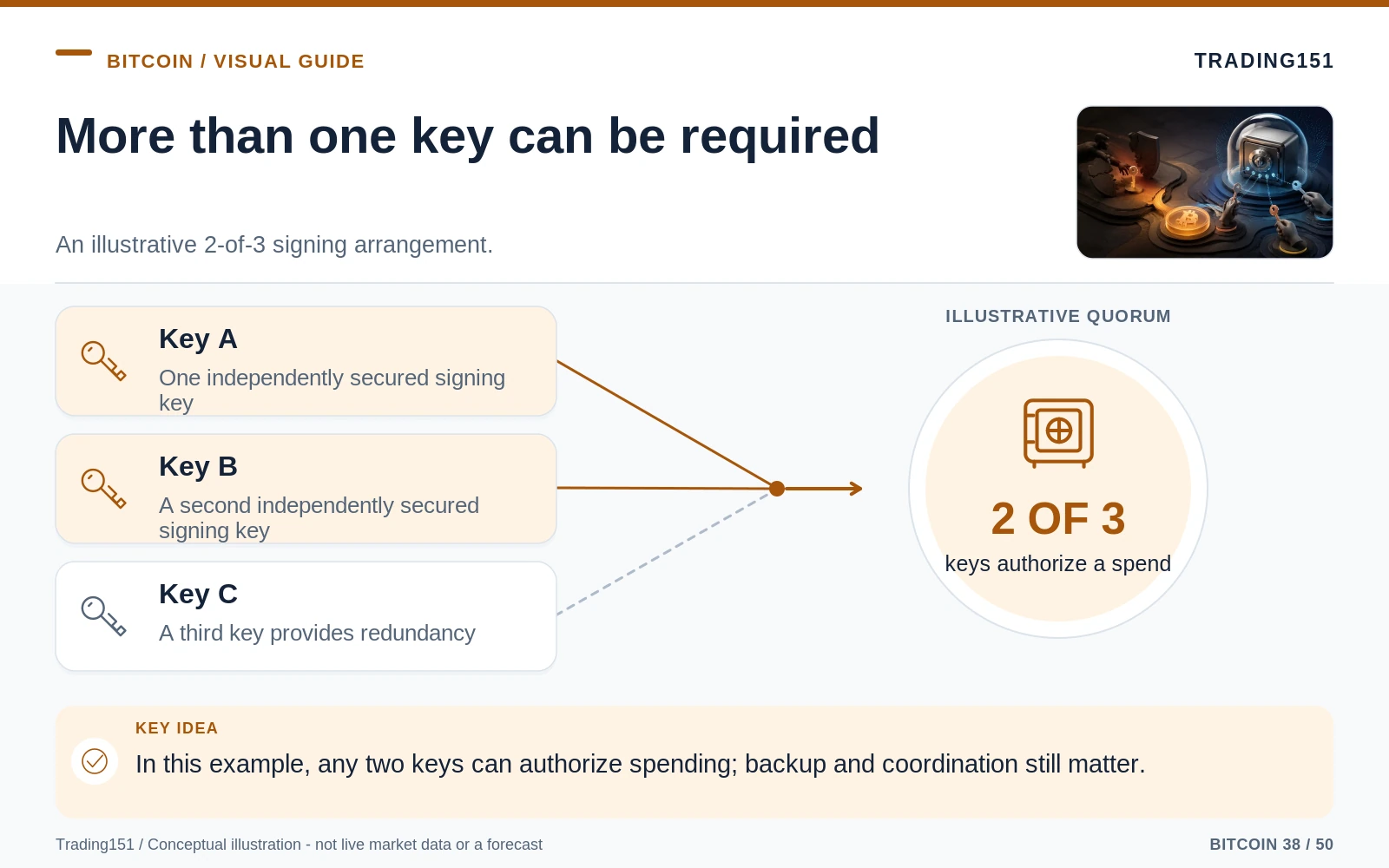 BITCOIN / VISUAL GUIDE

TRADING151

More than one key can be required

An illustrative 2-of-3 signing arrangement.

Key A
One independently secured signing key

Key B
A second independently secured signing key

Key C
A third key provides redundancy

ILLUSTRATIVE QUORUM

2 OF 3
keys authorize a spend

KEY IDEA
In this example, any two keys can authorize spending; backup and coordination still matter.

Trading151 / Conceptual illustration - not live market data or a forecast

BITCOIN 38 / 50